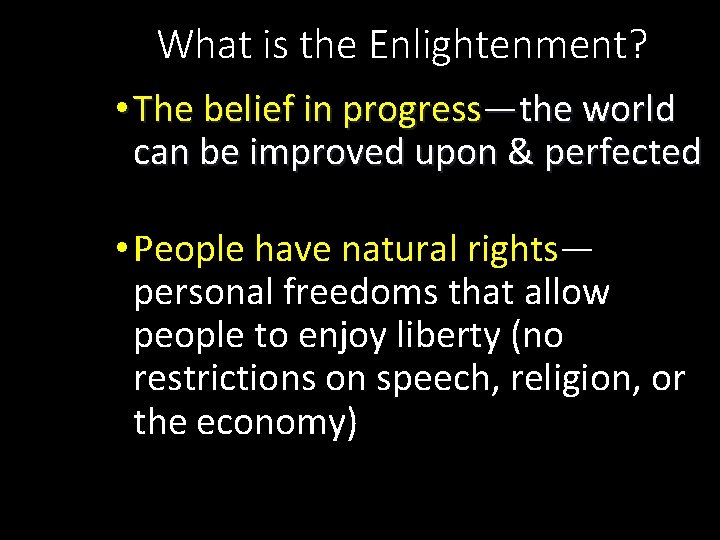 What is the Enlightenment?

• The belief in progress—the world can be improved upon & perfected

• People have natural rights—personal freedoms that allow people to enjoy liberty (no restrictions on speech, religion, or the economy)